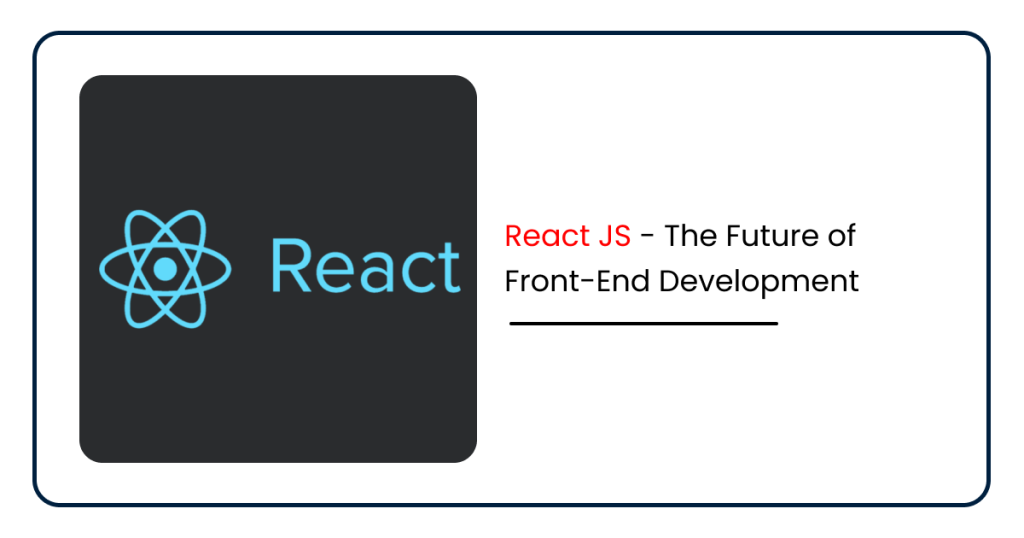 React

React JS - The Future of Front-End Development